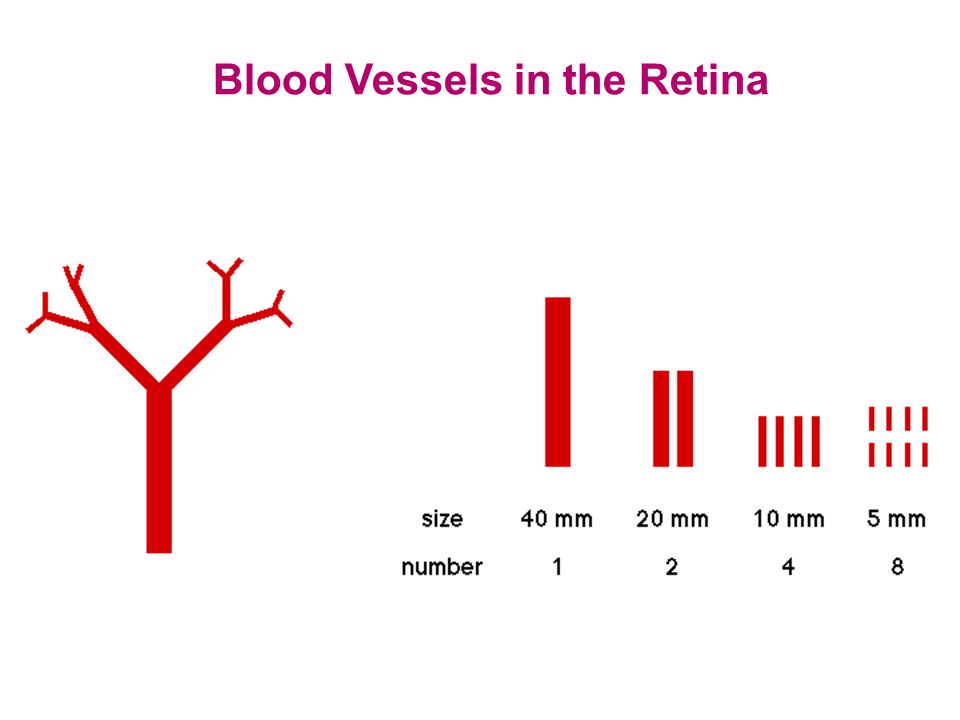 Blood Vessels in the Retina

| size | 40 mm | 20 mm | 10 mm | 5 mm |
|---|---|---|---|---|
| number | 1 | 2 | 4 | 8 |